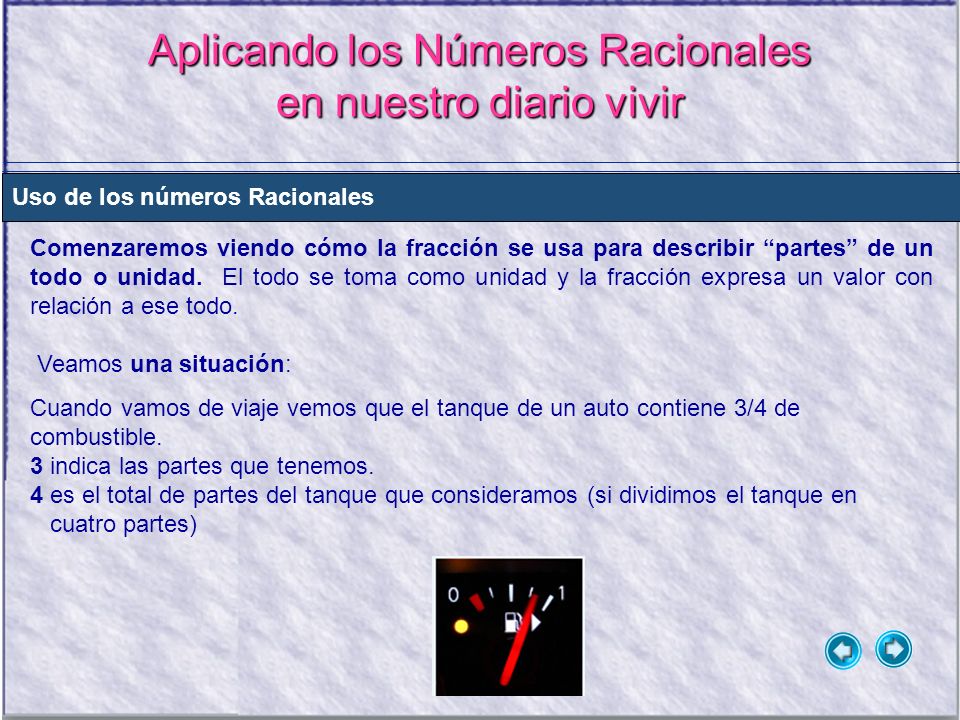 Aplicando los Números Racionales en nuestro diario vivir

Uso de los números Racionales

Comenzaremos viendo cómo la fracción se usa para describir “partes” de un todo o unidad. El todo se toma como unidad y la fracción expresa un valor con relación a ese todo.

Veamos una situación:

Cuando vamos de viaje vemos que el tanque de un auto contiene 3/4 de combustible.
3 indica las partes que tenemos.
4 es el total de partes del tanque que consideramos (si dividimos el tanque en cuatro partes)

0
1